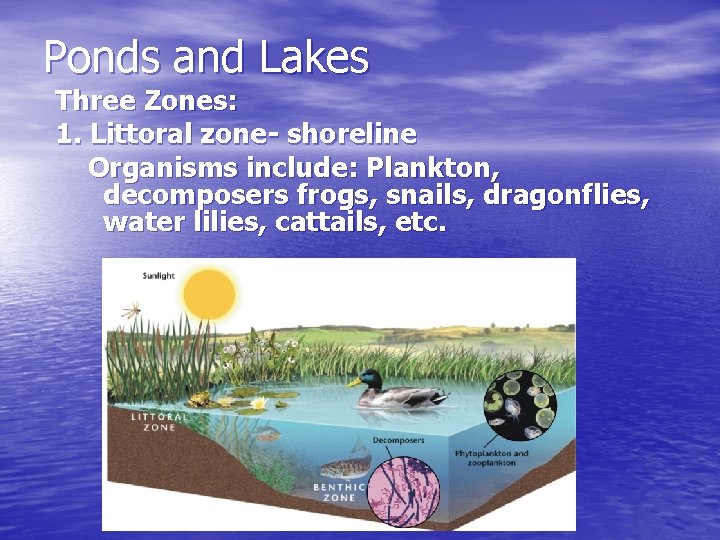 Ponds and Lakes

Three Zones:

1. Littoral zone- shoreline

Organisms include: Plankton, decomposers frogs, snails, dragonflies, water lilies, cattails, etc.

Sunlight

LITTORAL ZONE

Decomposers

Phytoplankton and zooplankton

BENTHIC ZONE